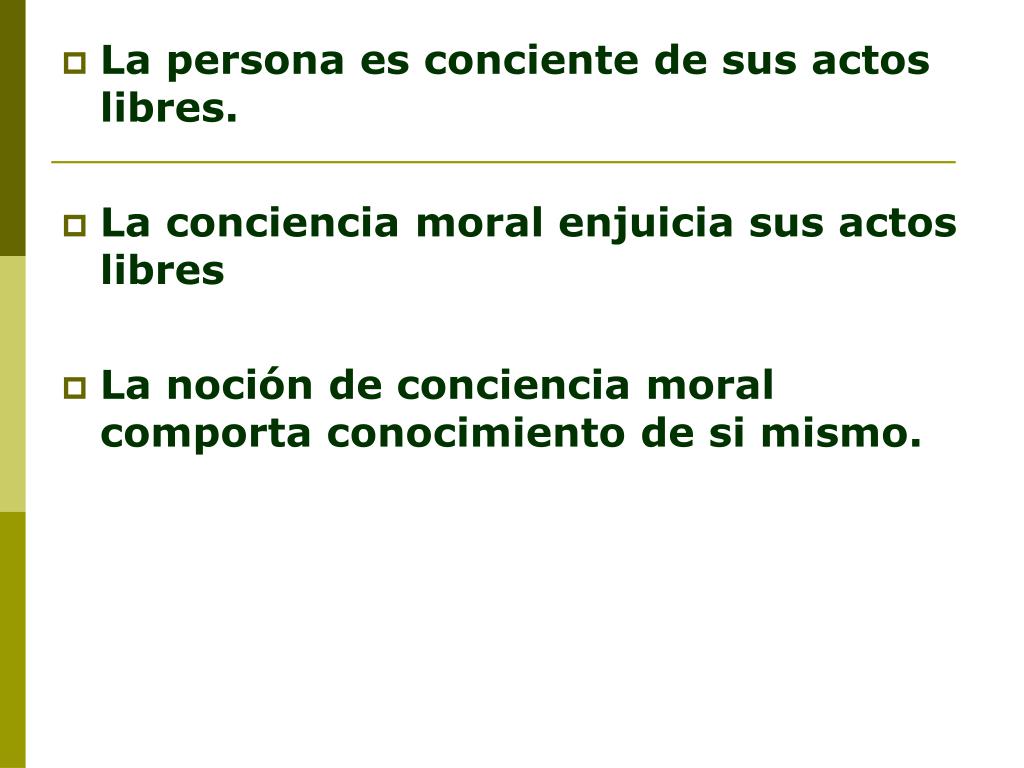 La persona es conciente de sus actos libres.

La conciencia moral enjuicia sus actos libres

La noción de conciencia moral comporta conocimiento de si mismo.